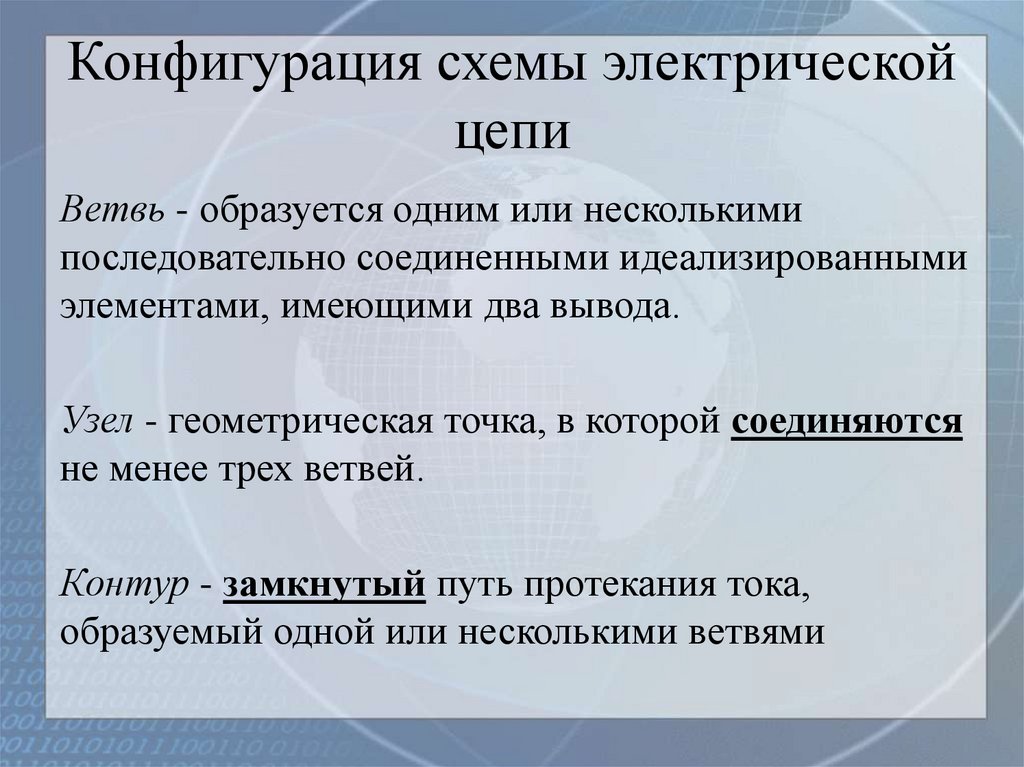 Конфигурация схемы электрической цепи

Ветвь - образуется одним или несколькими последовательно соединенными идеализированными элементами, имеющими два вывода.

Узел - геометрическая точка, в которой соединяются не менее трех ветвей.

Контур - замкнутый путь протекания тока, образуемый одной или несколькими ветвями